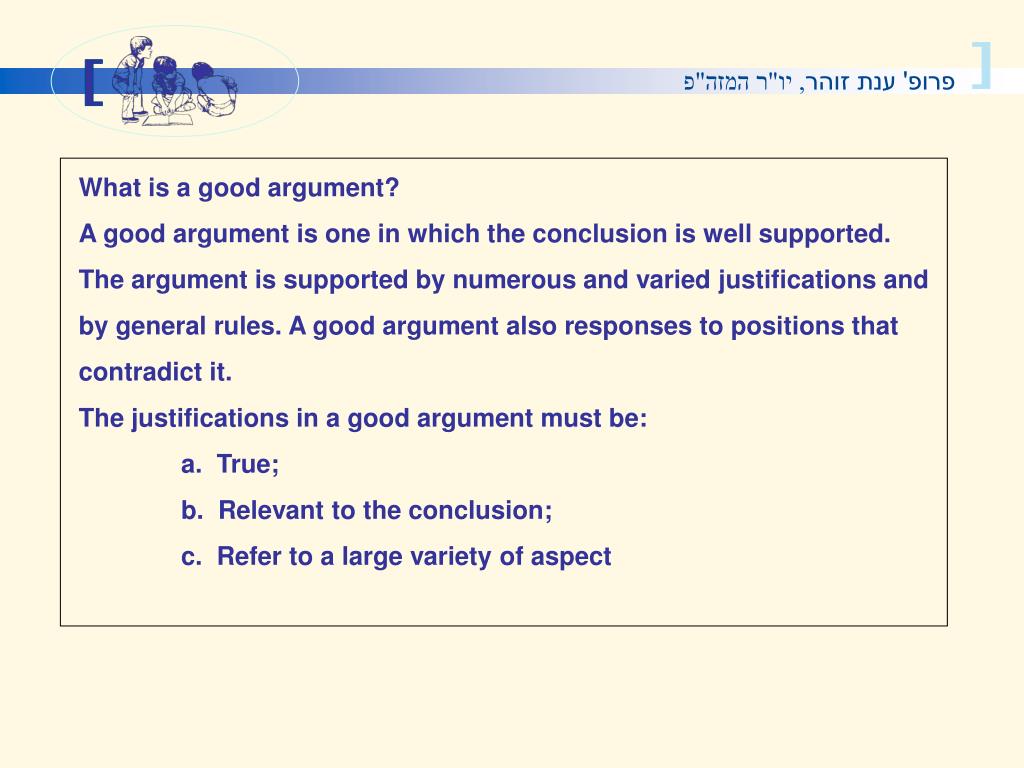 פרופ' ענת זוהר, יו"ר המזה"פ

What is a good argument?

A good argument is one in which the conclusion is well supported. The argument is supported by numerous and varied justifications and by general rules. A good argument also responses to positions that contradict it.

The justifications in a good argument must be:

a. True;

b. Relevant to the conclusion;

c. Refer to a large variety of aspect